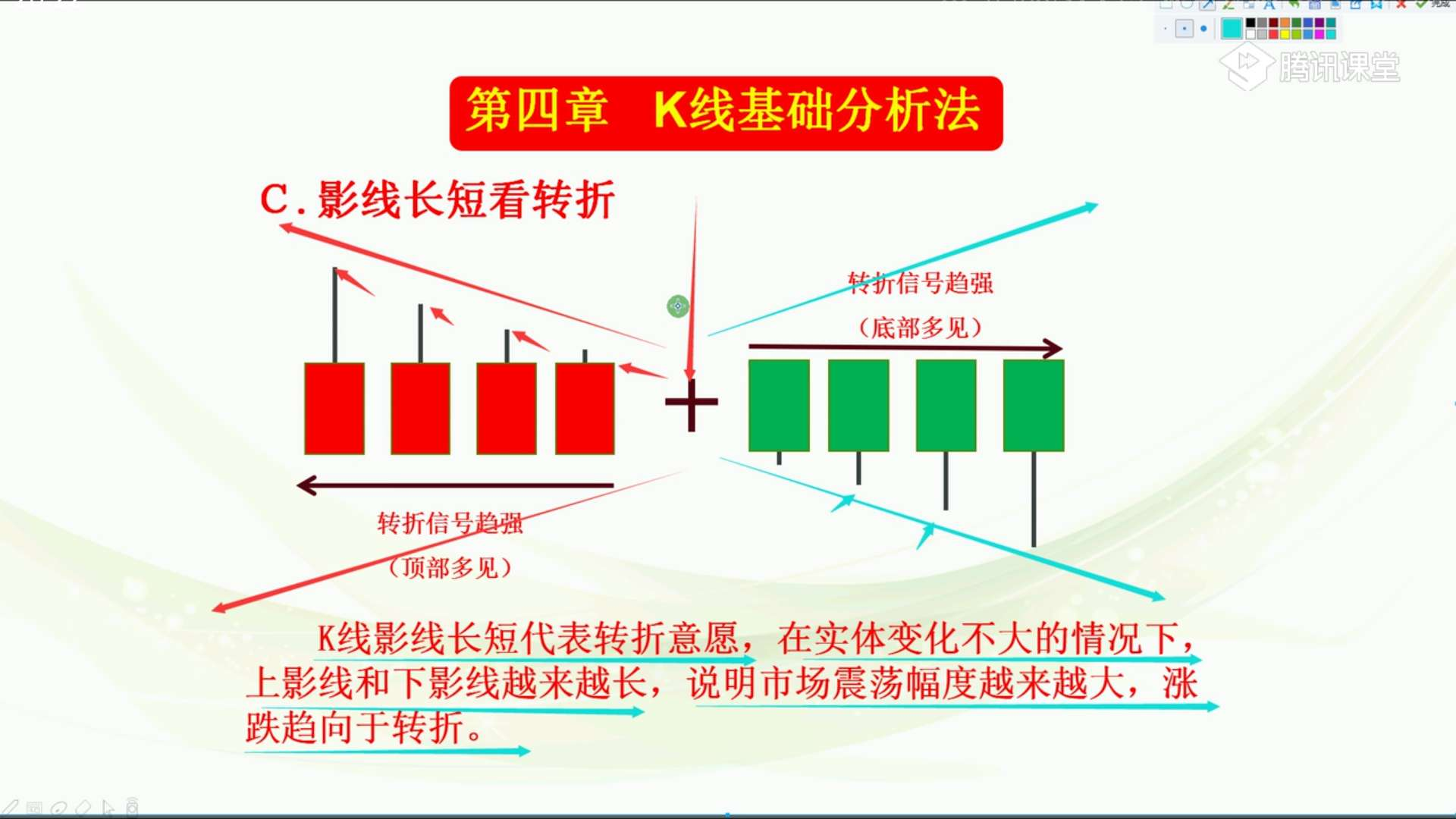 腾讯课堂

第四章　K线基础分析法

C.影线长短看转折

转折信号趋强

（底部多见）

转折信号趋强

（顶部多见）

K线影线长短代表转折意愿，在实体变化不大的情况下，上影线和下影线越来越长，说明市场震荡幅度越来越大，涨跌趋向于转折。